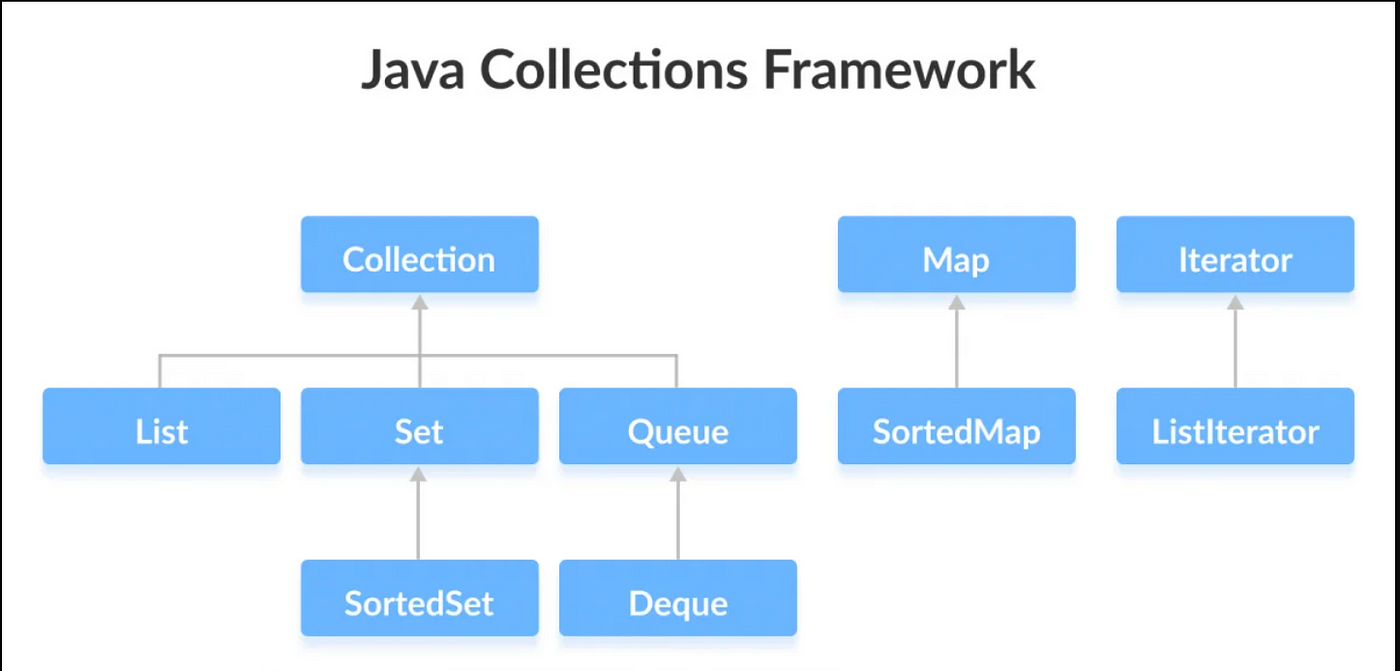 Java Collections Framework

Collection

Map

Iterator

List

Set

Queue

SortedMap

ListIterator

SortedSet

Deque